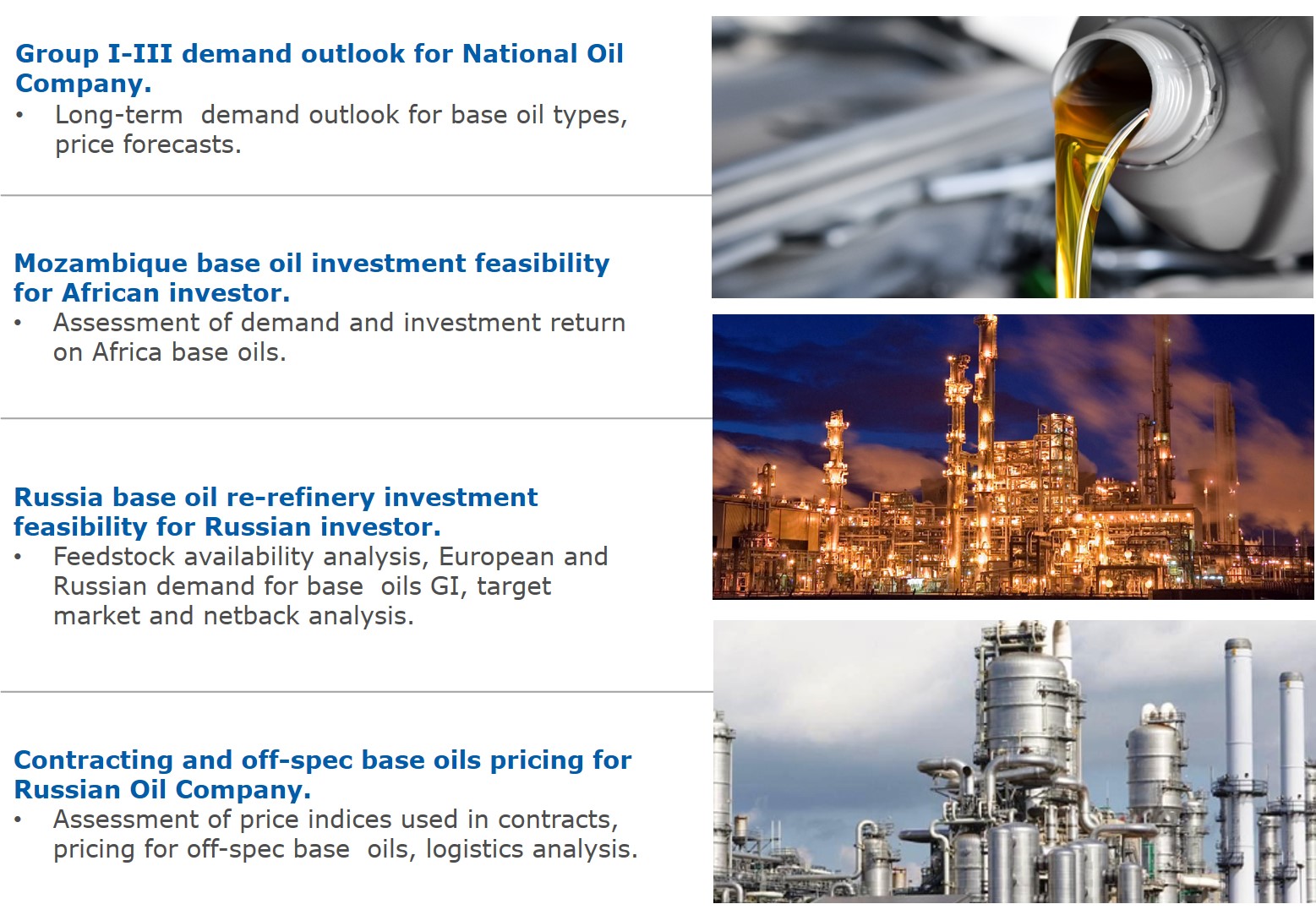 Group I-III demand outlook for National Oil Company.

• Long-term demand outlook for base oil types, price forecasts.

Mozambique base oil investment feasibility for African investor.

• Assessment of demand and investment return on Africa base oils.

Russia base oil re-refinery investment feasibility for Russian investor.

• Feedstock availability analysis, European and Russian demand for base oils GI, target market and netback analysis.

Contracting and off-spec base oils pricing for Russian Oil Company.

• Assessment of price indices used in contracts, pricing for off-spec base oils, logistics analysis.